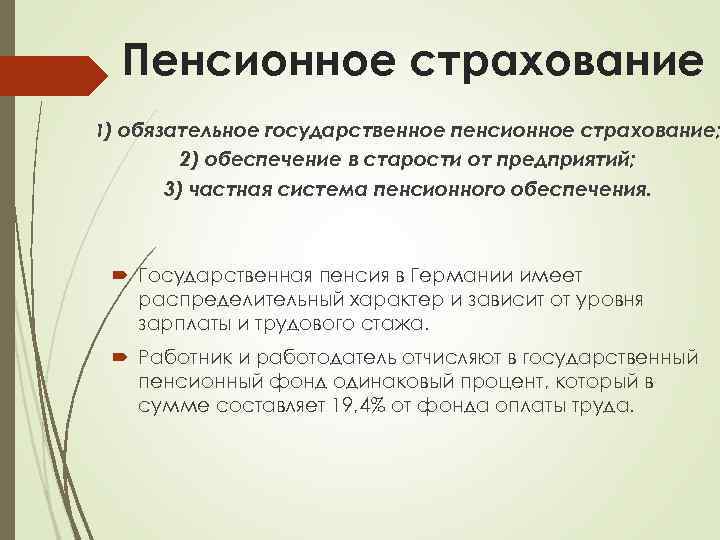 Пенсионное страхование

1) обязательное государственное пенсионное страхование;
2) обеспечение в старости от предприятий;
3) частная система пенсионного обеспечения.

Государственная пенсия в Германии имеет распределительный характер и зависит от уровня зарплаты и трудового стажа.

Работник и работодатель отчисляют в государственный пенсионный фонд одинаковый процент, который в сумме составляет 19,4% от фонда оплаты труда.